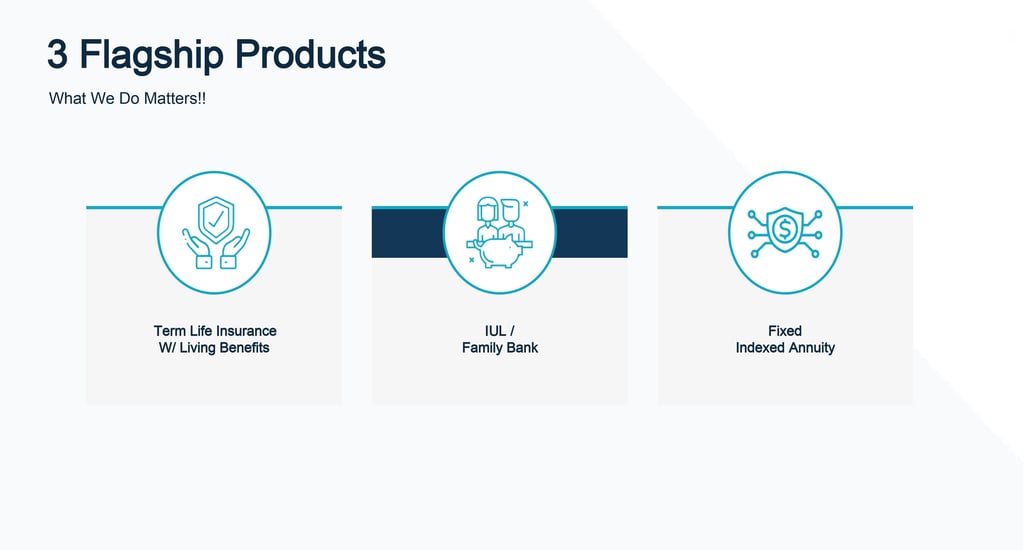 3 Flagship Products

What We Do Matters!!

Term Life Insurance
W/ Living Benefits

IUL /
Family Bank

Fixed
Indexed Annuity